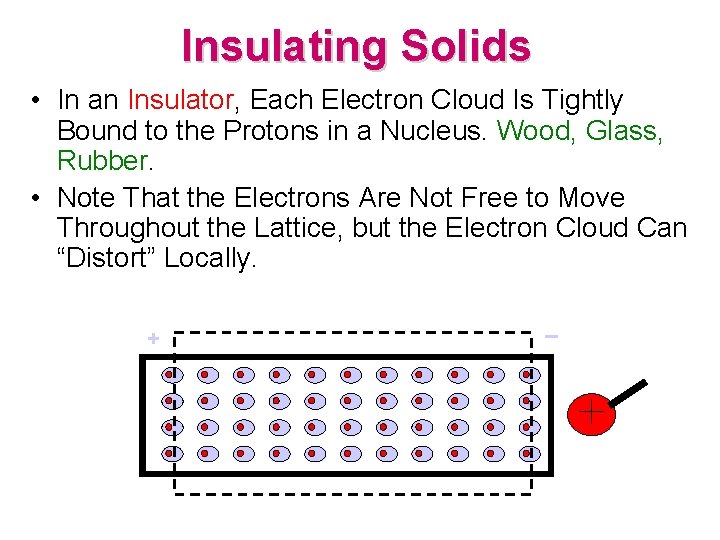 Insulating Solids

• In an Insulator, Each Electron Cloud Is Tightly Bound to the Protons in a Nucleus. Wood, Glass, Rubber.

• Note That the Electrons Are Not Free to Move Throughout the Lattice, but the Electron Cloud Can “Distort” Locally.

+

−

+